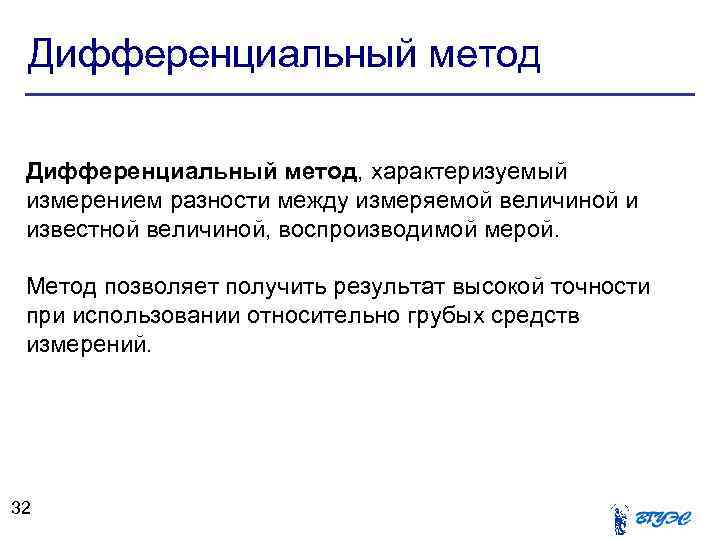 Дифференциальный метод

Дифференциальный метод, характеризуемый измерением разности между измеряемой величиной и известной величиной, воспроизводимой мерой.

Метод позволяет получить результат высокой точности при использовании относительно грубых средств измерений.

32

ВГУЭС